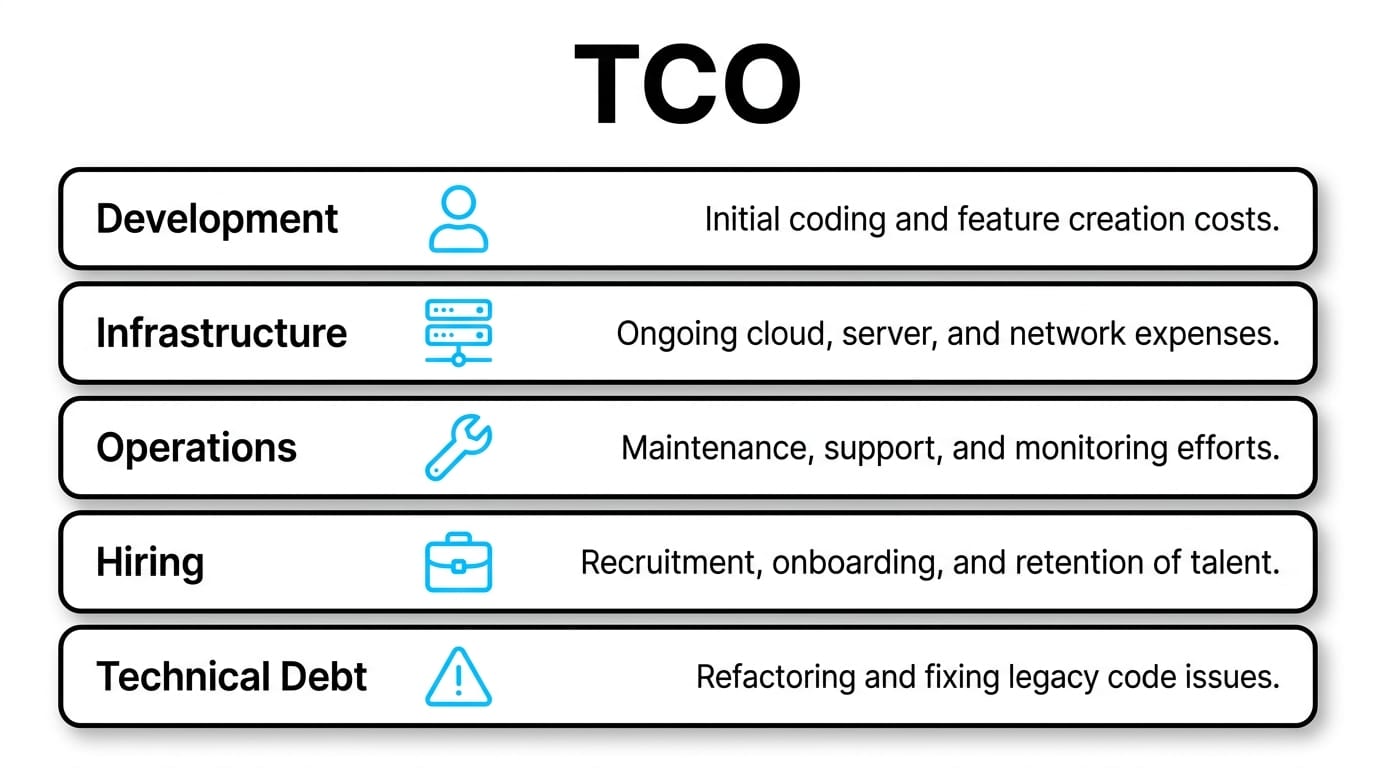 TCO

Development Initial coding and feature creation costs.

Infrastructure Ongoing cloud, server, and network expenses.

Operations Maintenance, support, and monitoring efforts.

Hiring Recruitment, onboarding, and retention of talent.

Technical Debt Refactoring and fixing legacy code issues.